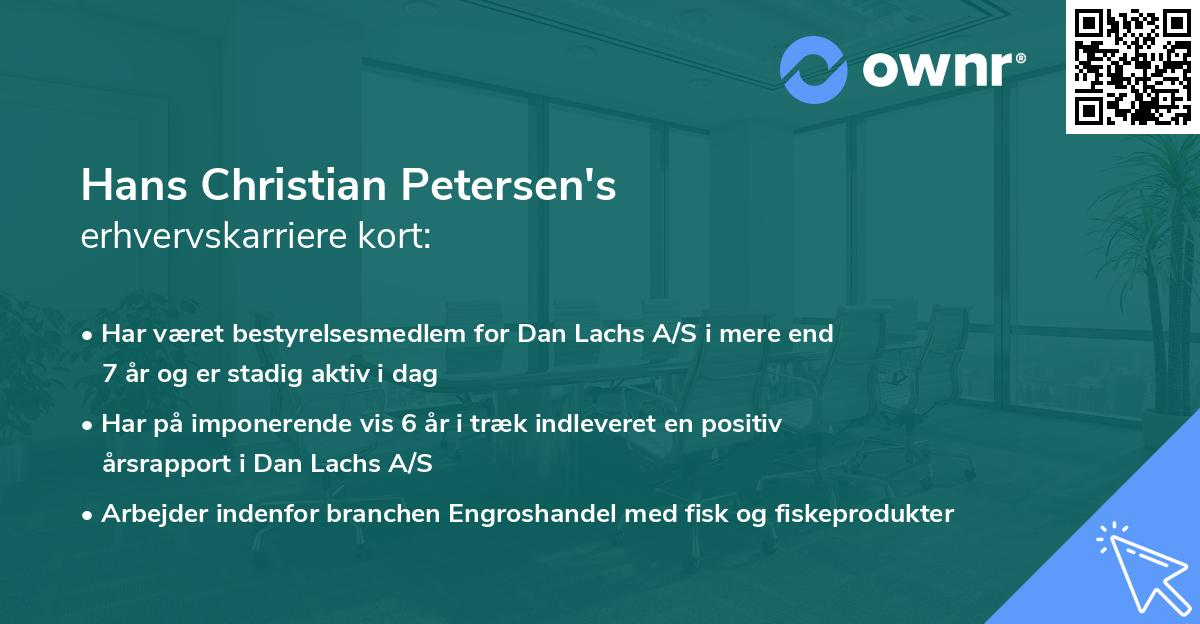 ownr®

Hans Christian Petersen's
erhvervskarriere kort:

• Har været bestyrelsesmedlem for Dan Lachs A/S i mere end 7 år og er stadig aktiv i dag

• Har på imponerende vis 6 år i træk indleveret en positiv årsrapport i Dan Lachs A/S

• Arbejder indenfor branchen Engroshandel med fisk og fiskeprodukter